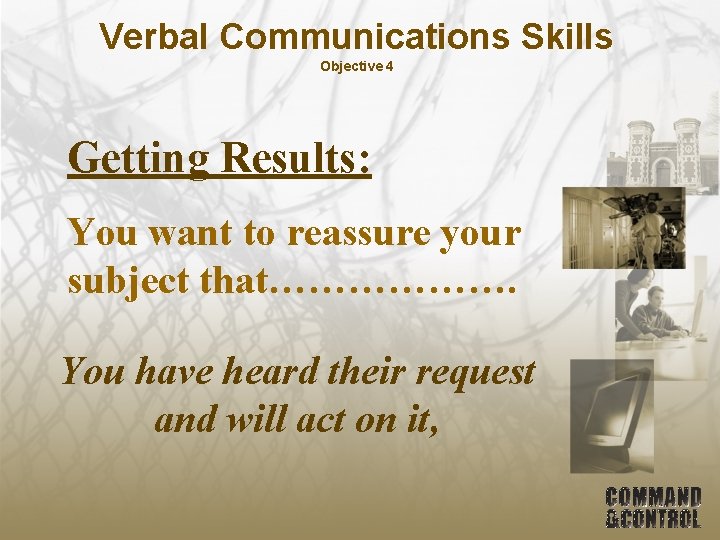 Verbal Communications Skills
Objective 4

Getting Results:

You want to reassure your subject that……………….

You have heard their request and will act on it,

COMMAND &CONTROL